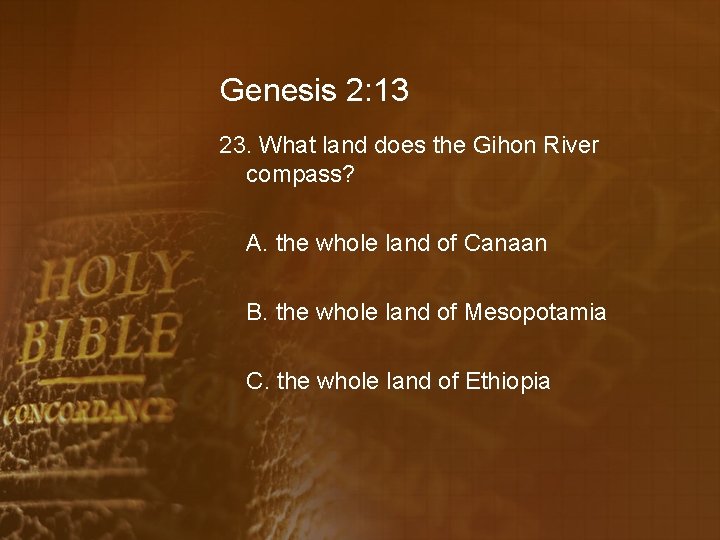 Genesis 2:13

23. What land does the Gihon River compass?

A. the whole land of Canaan

B. the whole land of Mesopotamia

C. the whole land of Ethiopia

HOLY
BIBLE
CONCORDANCE